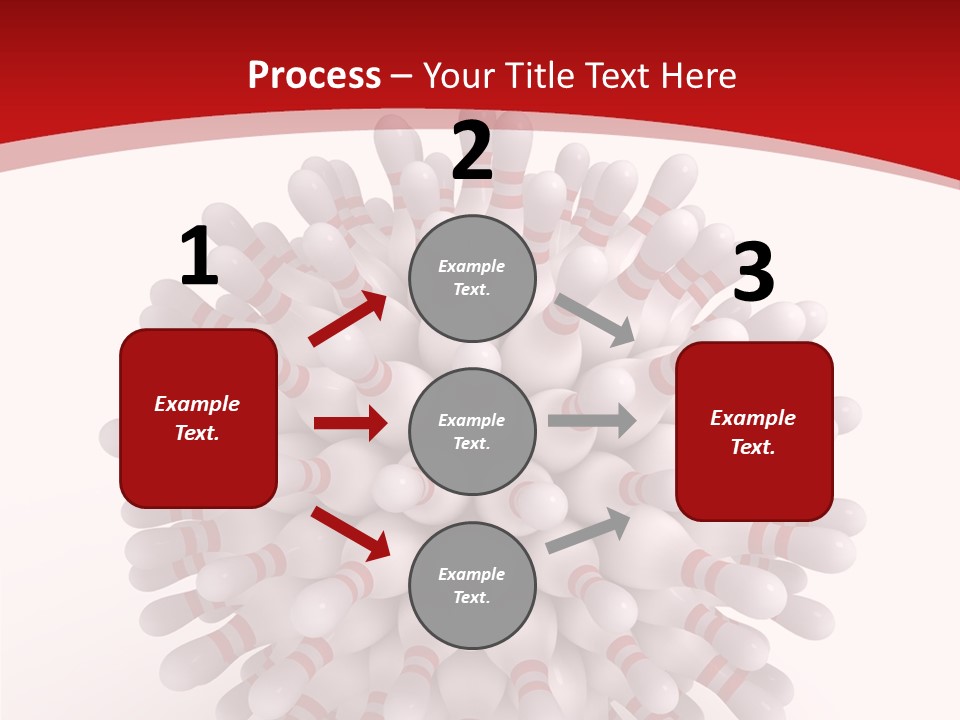 Process – Your Title Text Here

1

Example Text.

2

Example Text.

Example Text.

Example Text.

3

Example Text.